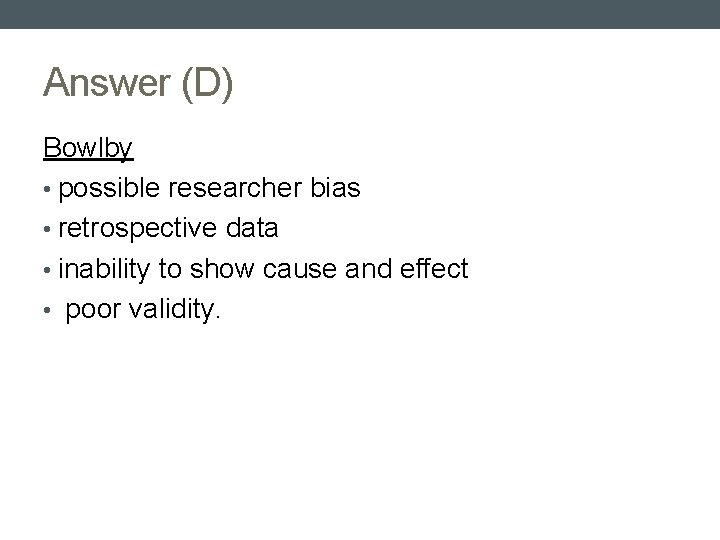 Answer (D)

Bowlby

• possible researcher bias
• retrospective data
• inability to show cause and effect
• poor validity.